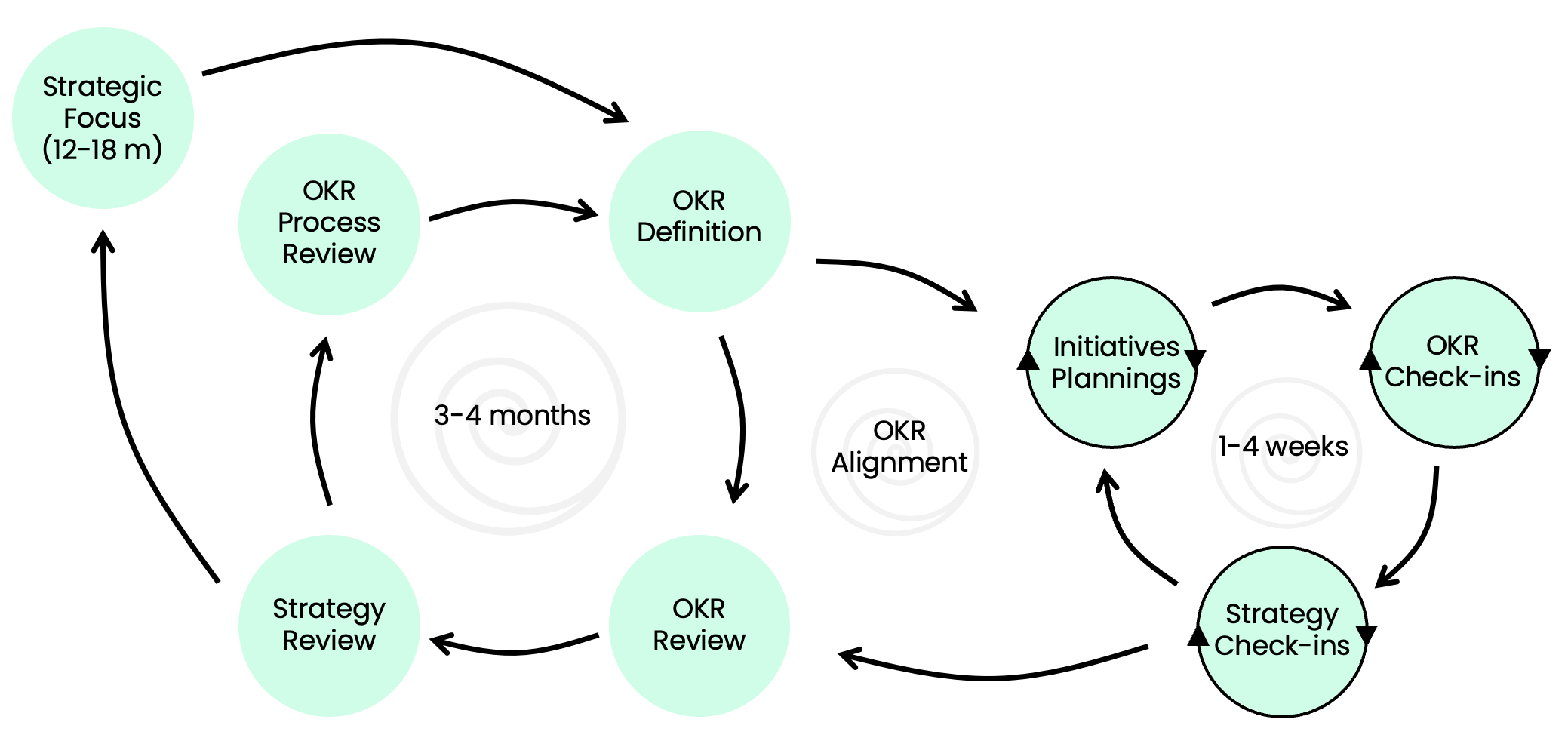 Strategic Focus (12-18 m)

OKR Process Review

OKR Definition

3-4 months

OKR Alignment

Initiatives Plannings

OKR Check-ins

1-4 weeks

Strategy Review

OKR Review

Strategy Check-ins